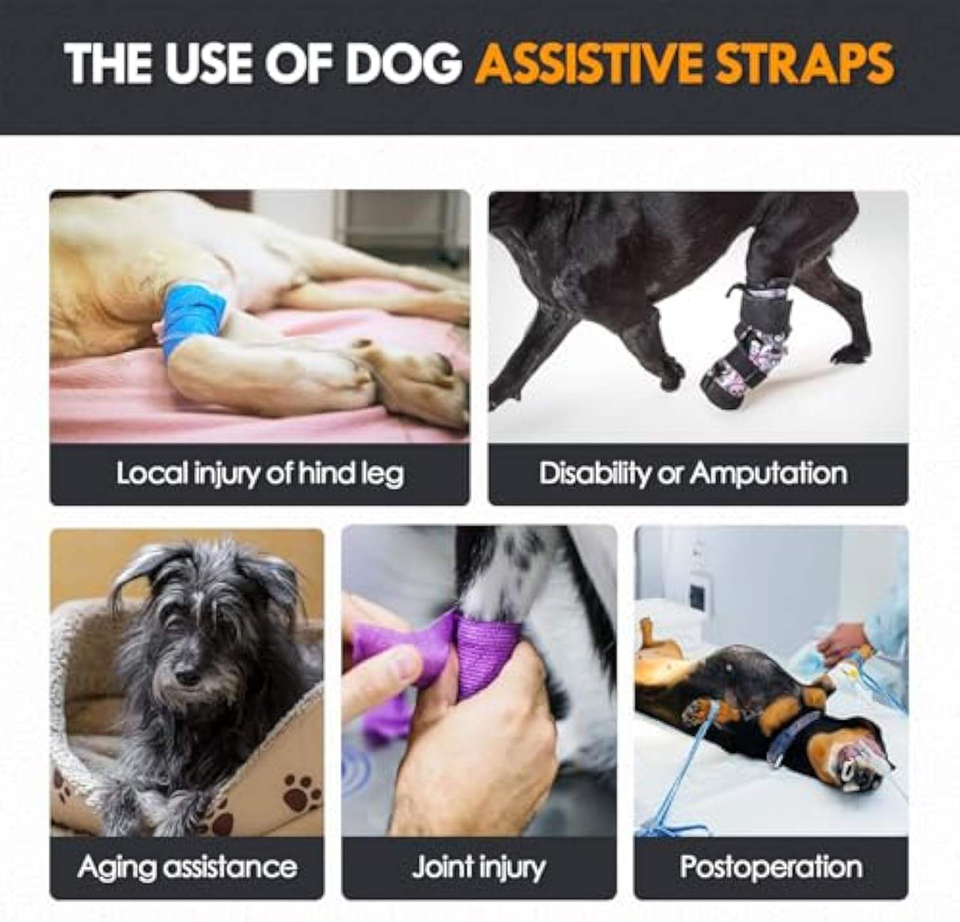 THE USE OF DOG ASSISTIVE STRAPS

Local injury of hind leg

Disability or Amputation

Aging assistance

Joint injury

Postoperation